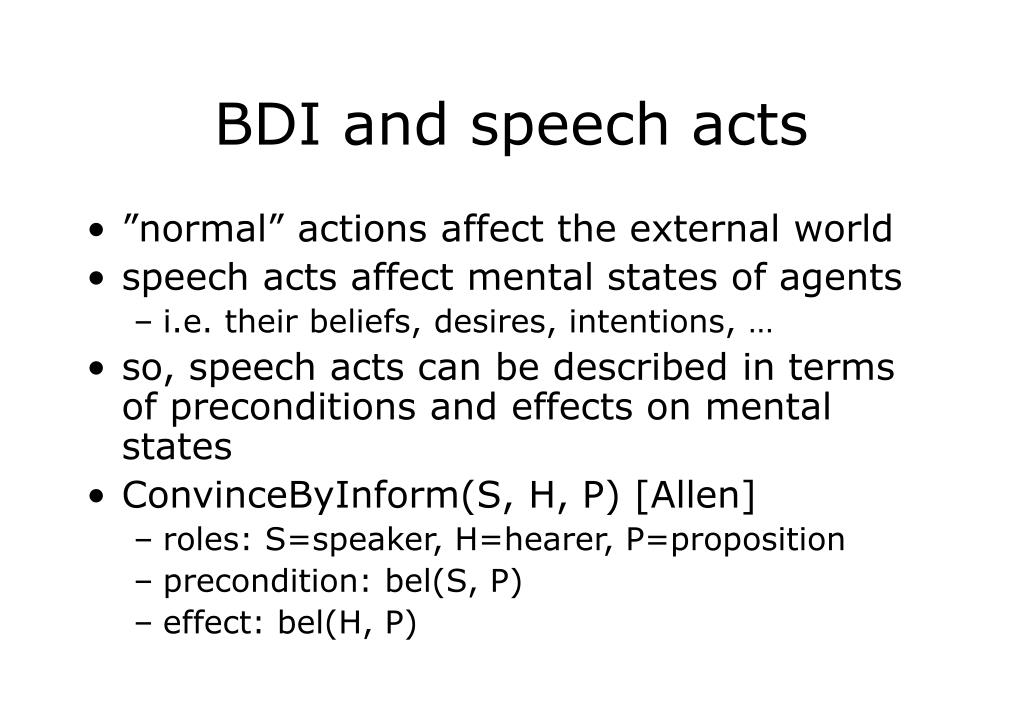 BDI and speech acts

• ”normal” actions affect the external world
• speech acts affect mental states of agents
  – i.e. their beliefs, desires, intentions, …
• so, speech acts can be described in terms of preconditions and effects on mental states
• ConvinceByInform(S, H, P) [Allen]
  – roles: S=speaker, H=hearer, P=proposition
  – precondition: bel(S, P)
  – effect: bel(H, P)